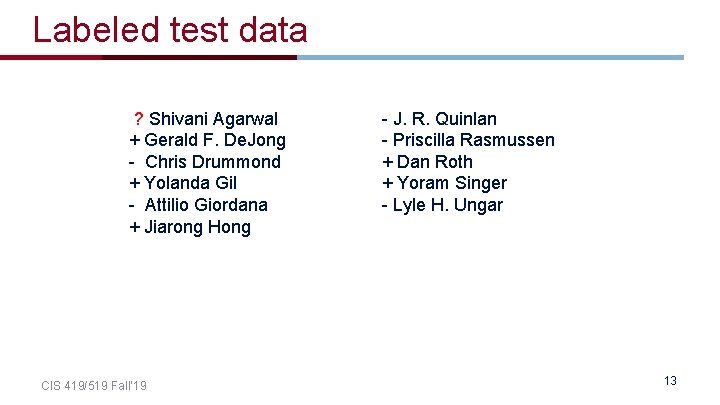 Labeled test data

? Shivani Agarwal
+ Gerald F. DeJong
- Chris Drummond
+ Yolanda Gil
- Attilio Giordana
+ Jiarong Hong

- J. R. Quinlan
- Priscilla Rasmussen
+ Dan Roth
+ Yoram Singer
- Lyle H. Ungar

CIS 419/519 Fall'19

13